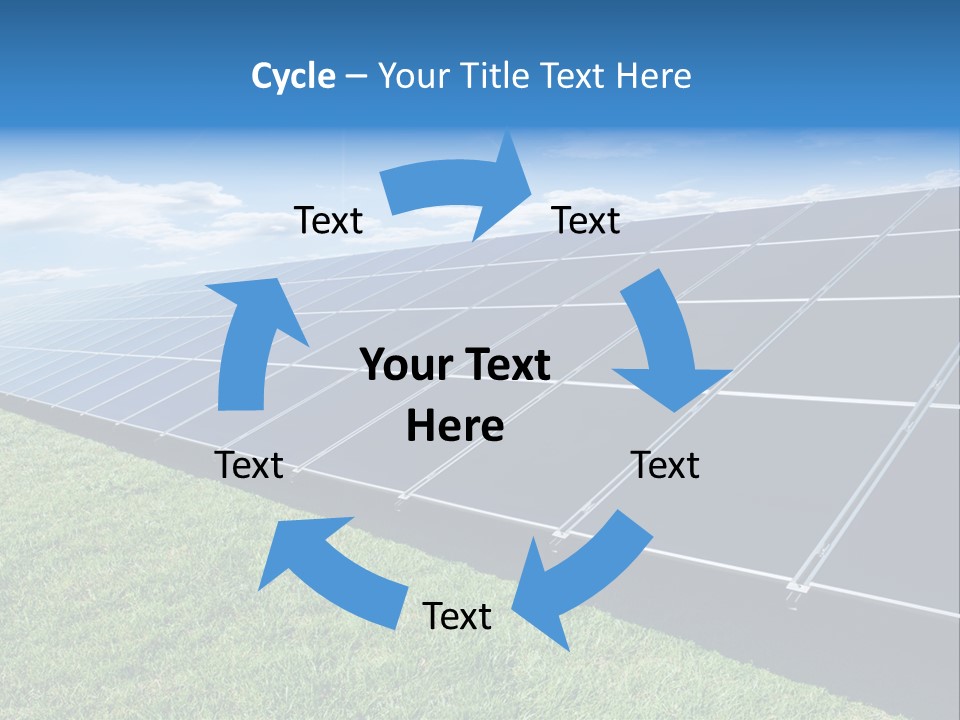 Cycle – Your Title Text Here

Text

Text

Your Text Here

Text

Text

Text